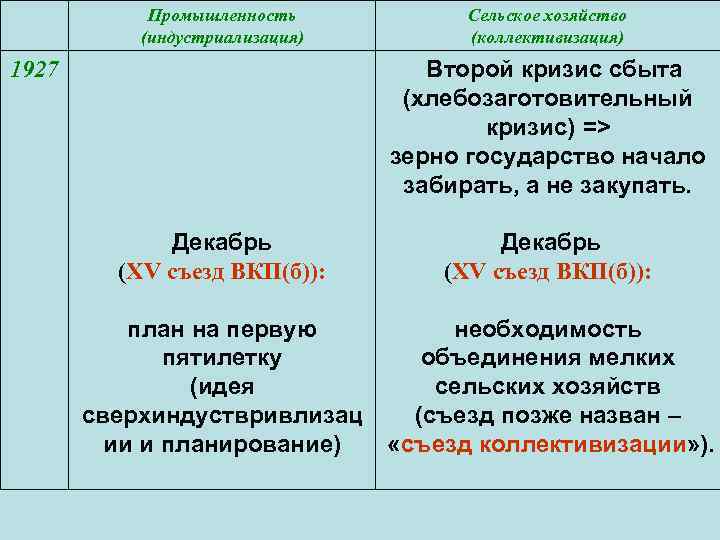 |  | Промышленность (индустриализация) | Сельское хозяйство (коллективизация) |
|---|---|---|
| 1927 | Декабрь (XV съезд ВКП(б)): план на первую пятилетку (идея сверхиндуствривлизации и планирование) | Второй кризис сбыта (хлебозаготовительный кризис) => зерно государство начало забирать, а не закупать. Декабрь (XV съезд ВКП(б)): необходимость объединения мелких сельских хозяйств (съезд позже назван – «съезд коллективизации»). |